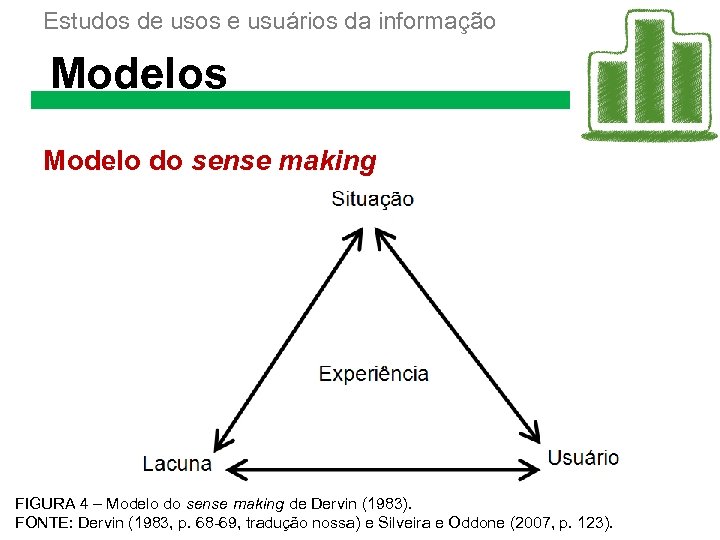 Estudos de usos e usuários da informação

Modelos

Modelo do sense making

Situação

Experiência

Lacuna

Usuário

FIGURA 4 – Modelo do sense making de Dervin (1983).
FONTE: Dervin (1983, p. 68-69, tradução nossa) e Silveira e Oddone (2007, p. 123).